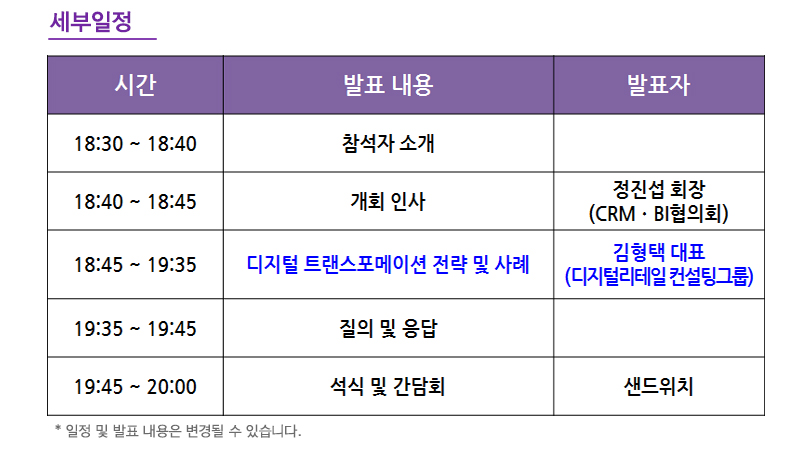 세부일정

| 시간 | 발표 내용 | 발표자 |
|---|---|---|
| 18:30 ~ 18:40 | 참석자 소개 | |
| 18:40 ~ 18:45 | 개회 인사 | 정진섭 회장 (CRM · BI협의회) |
| 18:45 ~ 19:35 | 디지털 트랜스포메이션 전략 및 사례 | 김형택 대표 (디지털리테일 컨설팅그룹) |
| 19:35 ~ 19:45 | 질의 및 응답 | |
| 19:45 ~ 20:00 | 석식 및 간담회 | 샌드위치 |

* 일정 및 발표 내용은 변경될 수 있습니다.